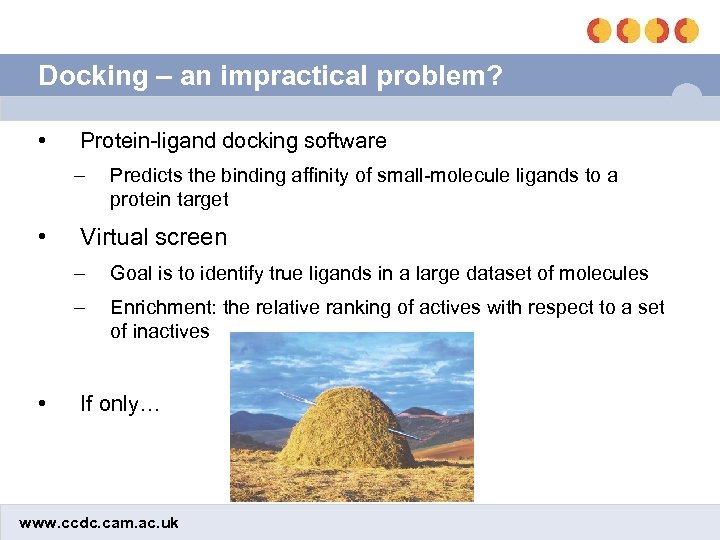 Docking – an impractical problem?

• Protein-ligand docking software
  – Predicts the binding affinity of small-molecule ligands to a protein target

• Virtual screen
  – Goal is to identify true ligands in a large dataset of molecules
  – Enrichment: the relative ranking of actives with respect to a set of inactives

• If only…

www.ccdc.cam.ac.uk